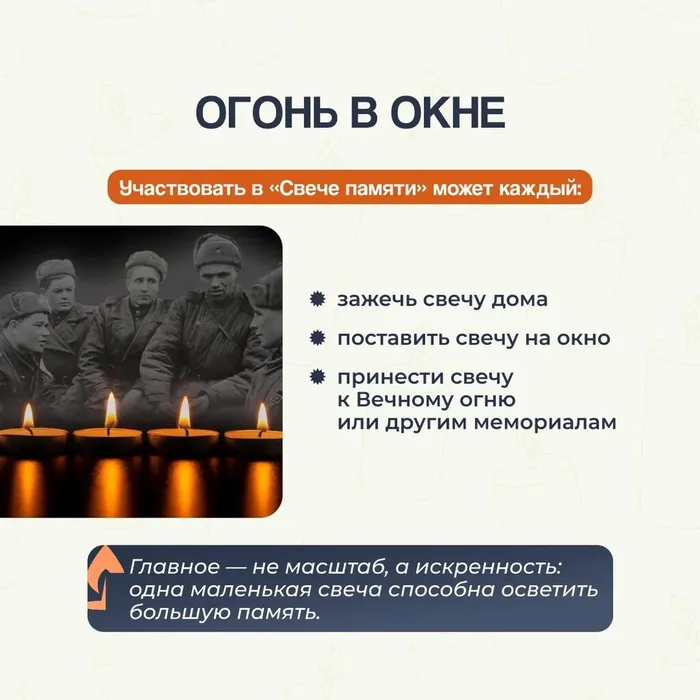 ОГОНЬ В ОКНЕ

Участвовать в «Свече памяти» может каждый:

зажечь свечу дома

поставить свечу на окно

принести свечу к Вечному огню или другим мемориалам

Главное — не масштаб, а искренность: одна маленькая свеча способна осветить большую память.